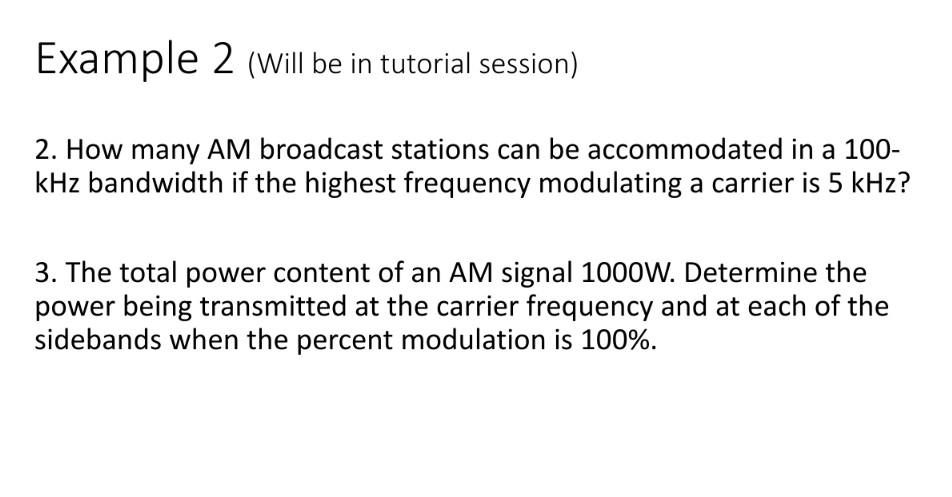 Example 2 (Will be in tutorial session)

2. How many AM broadcast stations can be accommodated in a 100-kHz bandwidth if the highest frequency modulating a carrier is 5 kHz?

3. The total power content of an AM signal 1000W. Determine the power being transmitted at the carrier frequency and at each of the sidebands when the percent modulation is 100%.